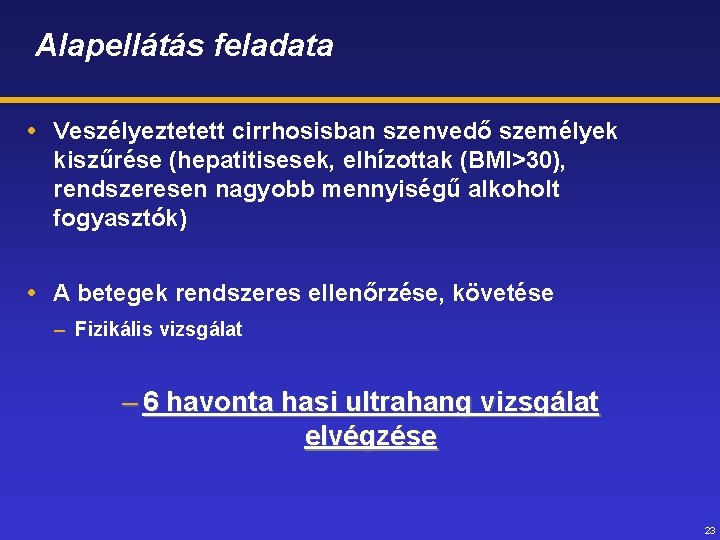 Alapellátás feladata

• Veszélyeztetett cirrhosisban szenvedő személyek kiszűrése (hepatitisesek, elhízottak (BMI>30), rendszeresen nagyobb mennyiségű alkoholt fogyasztók)

• A betegek rendszeres ellenőrzése, követése

– Fizikális vizsgálat

– 6 havonta hasi ultrahang vizsgálat elvégzése

23